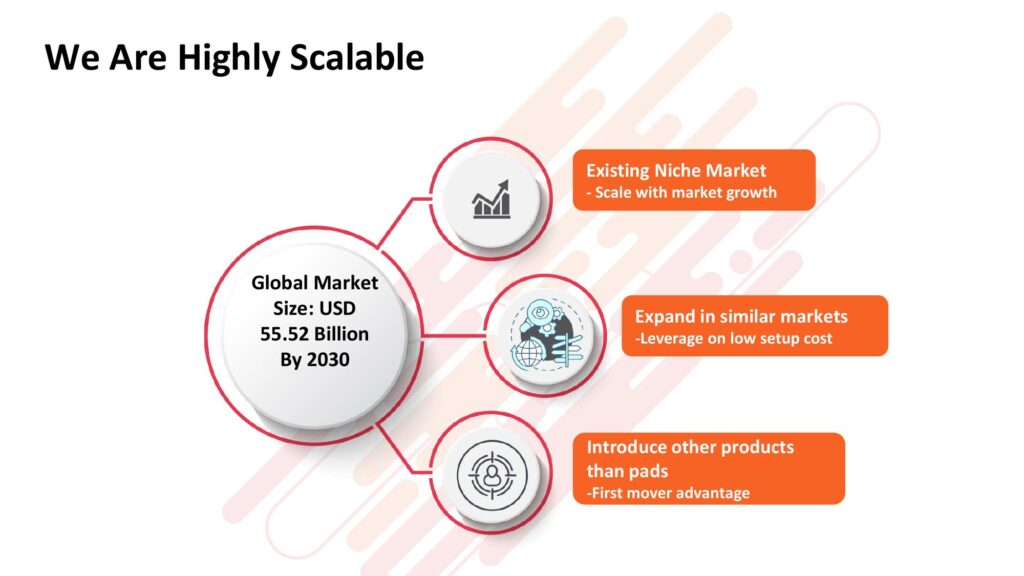 We Are Highly Scalable

Global Market Size: USD 55.52 Billion By 2030

Existing Niche Market
- Scale with market growth

Expand in similar markets
-Leverage on low setup cost

Introduce other products than pads
-First mover advantage